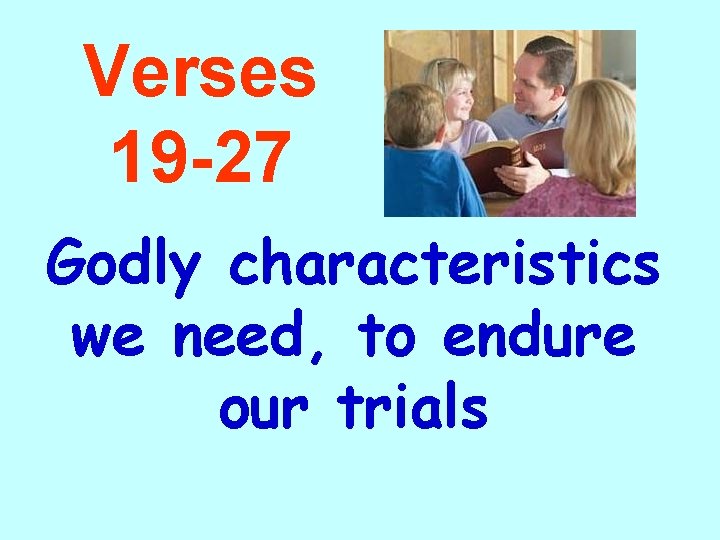 Verses 19-27

Godly characteristics we need, to endure our trials